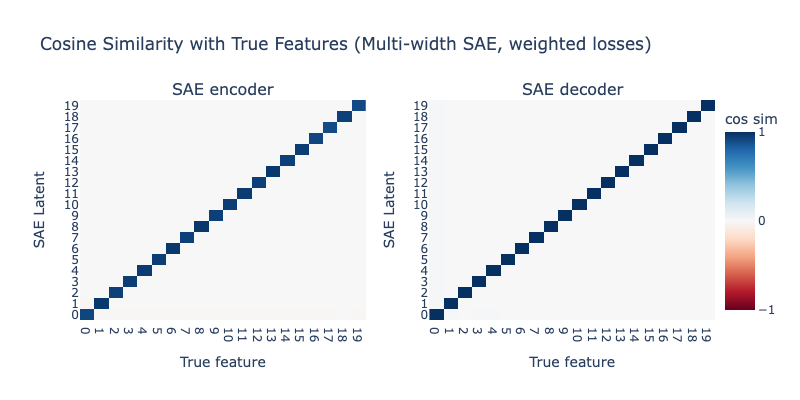 Cosine Similarity with True Features (Multi-width SAE, weighted losses)

SAE encoder

SAE Latent

19
18
17
16
15
14
13
12
11
10
9
8
7
6
5
4
3
2
1
0

0 1 2 3 4 5 6 7 8 9 10 11 12 13 14 15 16 17 18 19

True feature

SAE decoder

SAE Latent

19
18
17
16
15
14
13
12
11
10
9
8
7
6
5
4
3
2
1
0

0 1 2 3 4 5 6 7 8 9 10 11 12 13 14 15 16 17 18 19

True feature

cos sim

1

0

−1